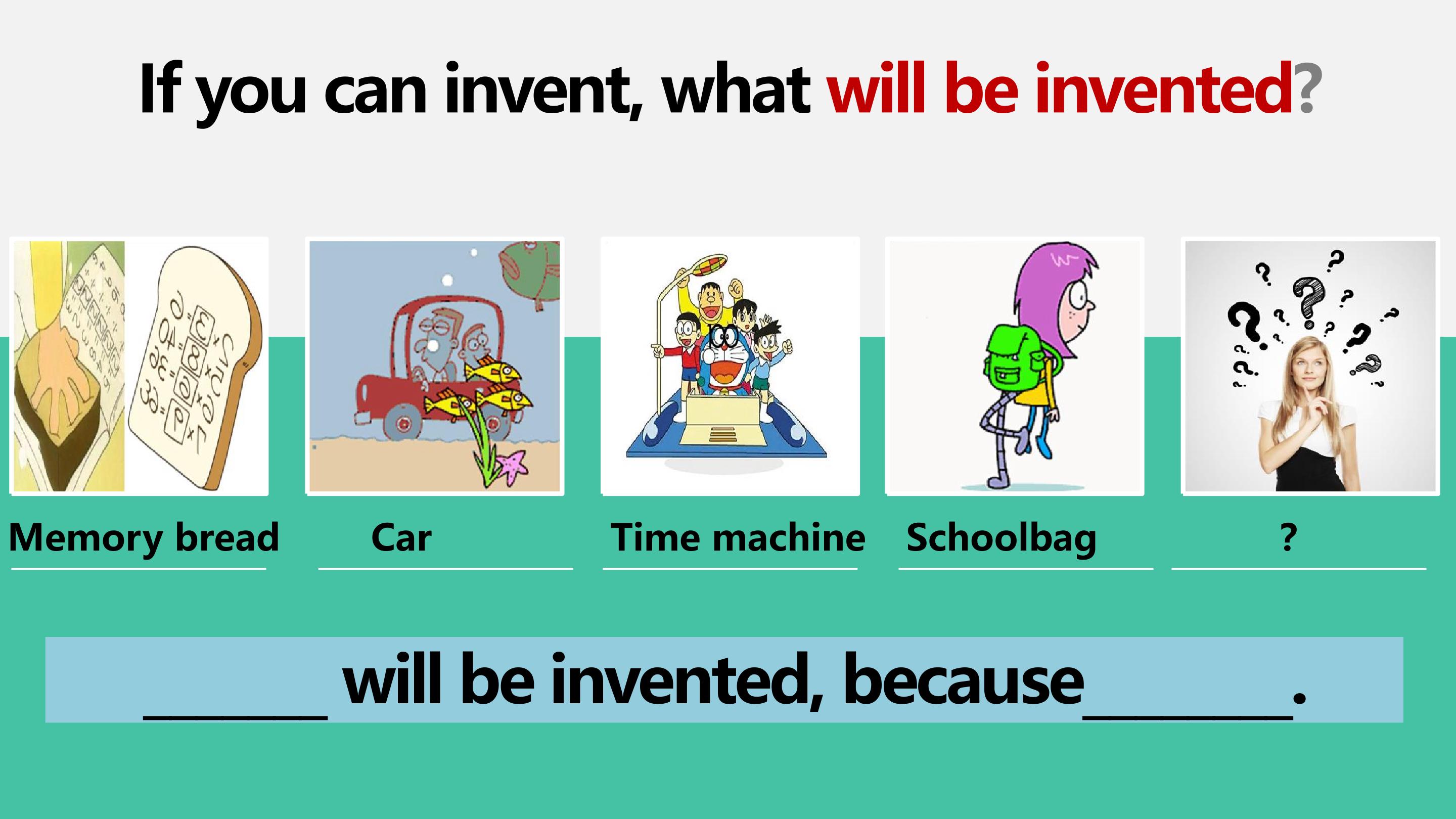 If you can invent, what will be invented?

Memory bread

Car

Time machine

Schoolbag

?

____ will be invented, because____.